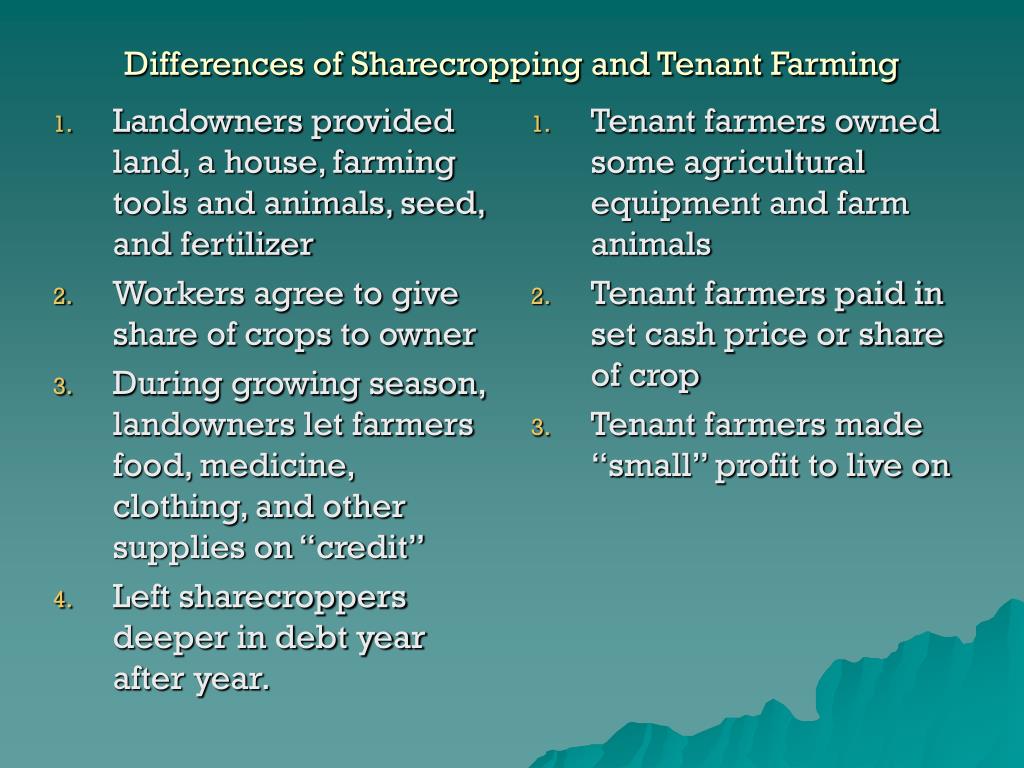 Differences of Sharecropping and Tenant Farming

1. Landowners provided land, a house, farming tools and animals, seed, and fertilizer
2. Workers agree to give share of crops to owner
3. During growing season, landowners let farmers food, medicine, clothing, and other supplies on “credit”
4. Left sharecroppers deeper in debt year after year.

1. Tenant farmers owned some agricultural equipment and farm animals
2. Tenant farmers paid in set cash price or share of crop
3. Tenant farmers made “small” profit to live on